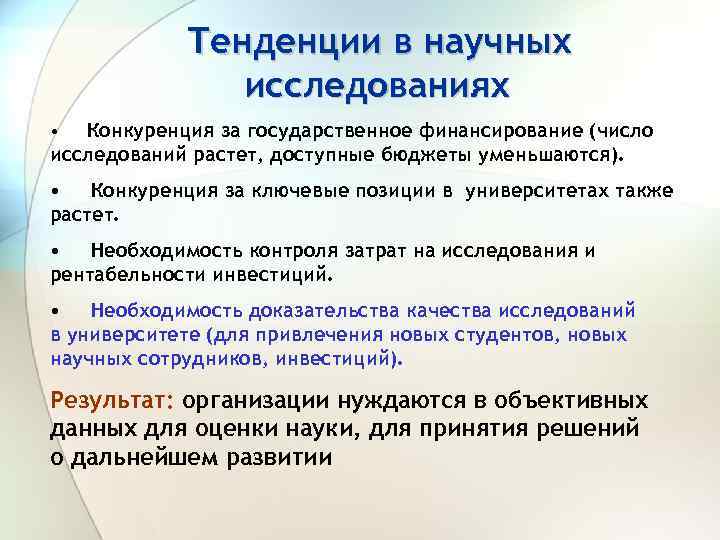 Тенденции в научных исследованиях

• Конкуренция за государственное финансирование (число исследований растет, доступные бюджеты уменьшаются).

• Конкуренция за ключевые позиции в университетах также растет.

• Необходимость контроля затрат на исследования и рентабельности инвестиций.

• Необходимость доказательства качества исследований в университете (для привлечения новых студентов, новых научных сотрудников, инвестиций).

Результат: организации нуждаются в объективных данных для оценки науки, для принятия решений о дальнейшем развитии